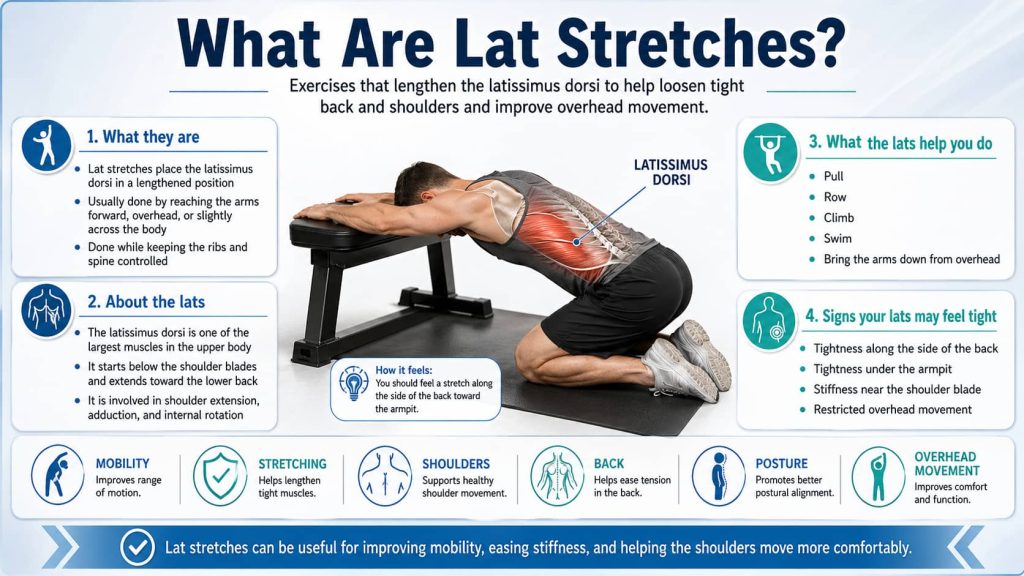 What Are Lat Stretches?

Exercises that lengthen the latissimus dorsi to help loosen tight back and shoulders and improve overhead movement.

1. What they are

- Lat stretches place the latissimus dorsi in a lengthened position
- Usually done by reaching the arms forward, overhead, or slightly across the body
- Done while keeping the ribs and spine controlled

2. About the lats

- The latissimus dorsi is one of the largest muscles in the upper body
- It starts below the shoulder blades and extends toward the lower back
- It is involved in shoulder extension, adduction, and internal rotation

LATISSIMUS DORSI

How it feels:
You should feel a stretch along the side of the back toward the armpit.

3. What the lats help you do

- Pull
- Row
- Climb
- Swim
- Bring the arms down from overhead

4. Signs your lats may feel tight

- Tightness along the side of the back
- Tightness under the armpit
- Stiffness near the shoulder blade
- Restricted overhead movement

MOBILITY
Improves range of motion.

STRETCHING
Helps lengthen tight muscles.

SHOULDERS
Supports healthy shoulder movement.

BACK
Helps ease tension in the back.

POSTURE
Promotes better postural alignment.

OVERHEAD MOVEMENT
Improves comfort and function.

Lat stretches can be useful for improving mobility, easing stiffness, and helping the shoulders move more comfortably.